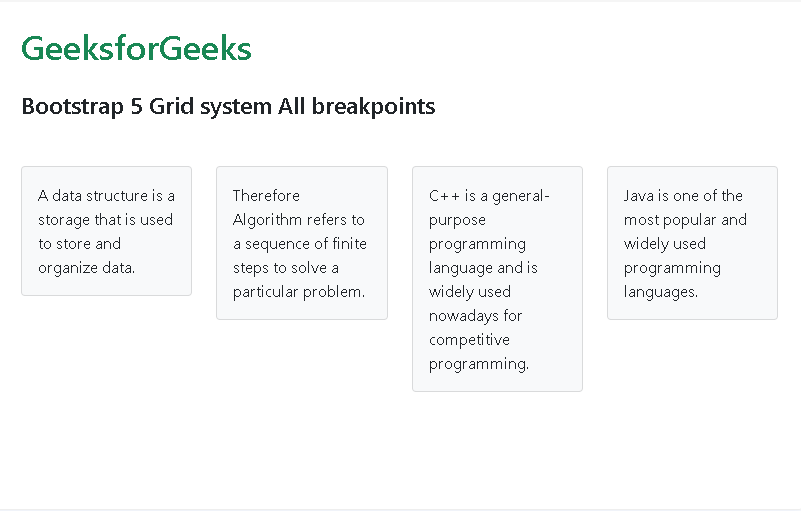 GeeksforGeeks

Bootstrap 5 Grid system All breakpoints

A data structure is a storage that is used to store and organize data.

Therefore Algorithm refers to a sequence of finite steps to solve a particular problem.

C++ is a general-purpose programming language and is widely used nowadays for competitive programming.

Java is one of the most popular and widely used programming languages.